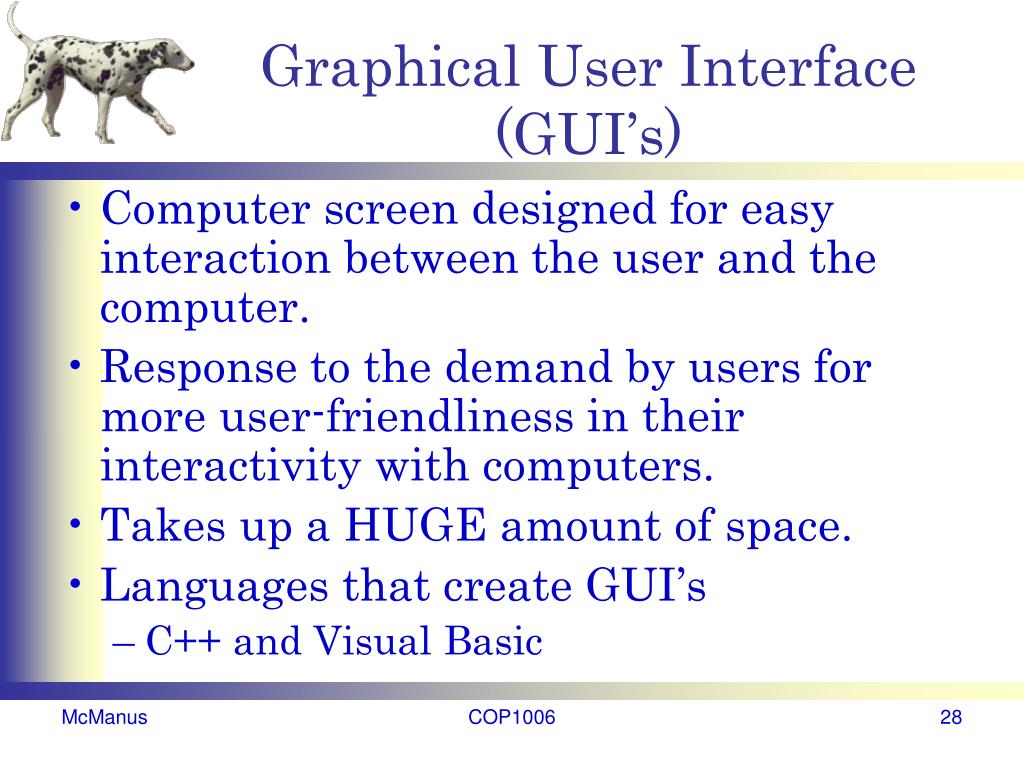 Graphical User Interface (GUI’s)

• Computer screen designed for easy interaction between the user and the computer.
• Response to the demand by users for more user-friendliness in their interactivity with computers.
• Takes up a HUGE amount of space.
• Languages that create GUI’s
– C++ and Visual Basic

McManus
COP1006
28